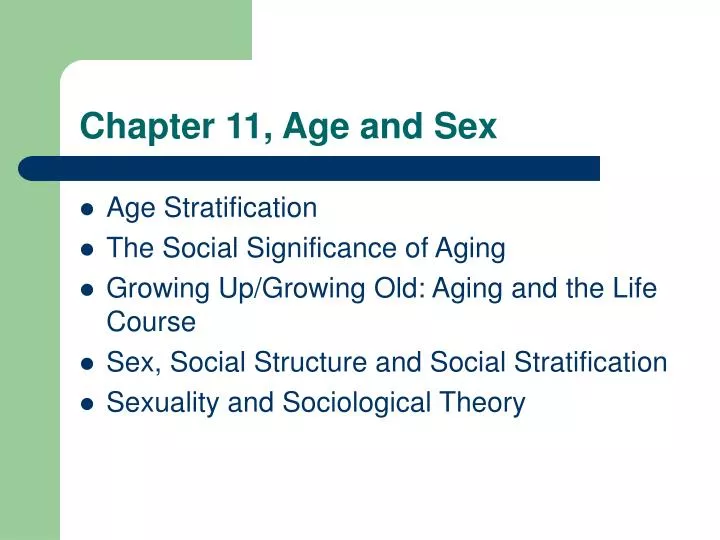 Chapter 11, Age and Sex

- Age Stratification
- The Social Significance of Aging
- Growing Up/Growing Old: Aging and the Life Course
- Sex, Social Structure and Social Stratification
- Sexuality and Sociological Theory